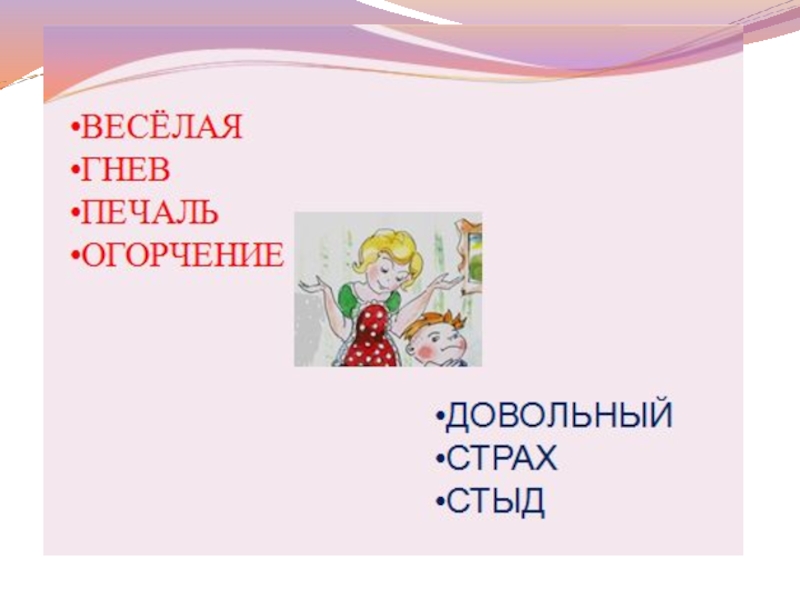 •ВЕСЁЛАЯ
•ГНЕВ
•ПЕЧАЛЬ
•ОГОРЧЕНИЕ

•ДОВОЛЬНЫЙ
•СТРАХ
•СТЫД